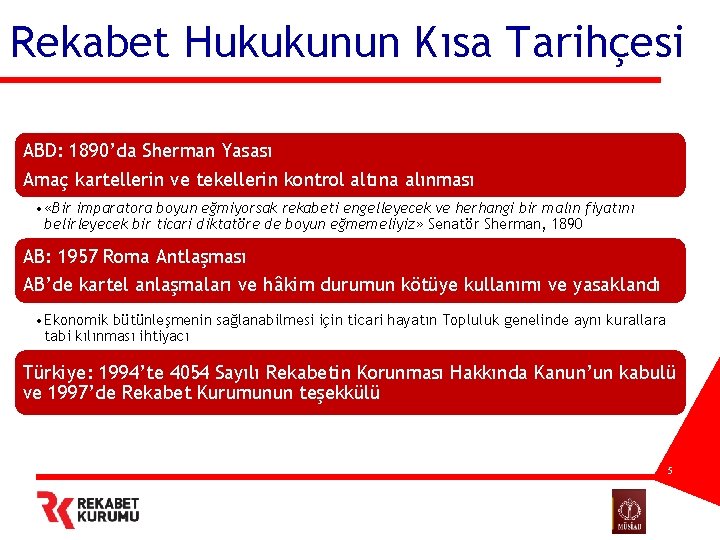 Rekabet Hukukunun Kısa Tarihçesi

ABD: 1890'da Sherman Yasası

Amaç kartellerin ve tekellerin kontrol altına alınması

• «Bir imparatora boyun eğmiyorsak rekabeti engelleyecek ve herhangi bir malın fiyatını belirleyecek bir ticari diktatöre de boyun eğmemeliyiz» Senatör Sherman, 1890

AB: 1957 Roma Antlaşması

AB'de kartel anlaşmaları ve hâkim durumun kötüye kullanımı ve yasaklandı

• Ekonomik bütünleşmenin sağlanabilmesi için ticari hayatın Topluluk genelinde aynı kurallara tabi kılınması ihtiyacı

Türkiye: 1994'te 4054 Sayılı Rekabetin Korunması Hakkında Kanun'un kabulü ve 1997'de Rekabet Kurumunun teşekkülü

5

REKABET KURUMU

MÜSİAD